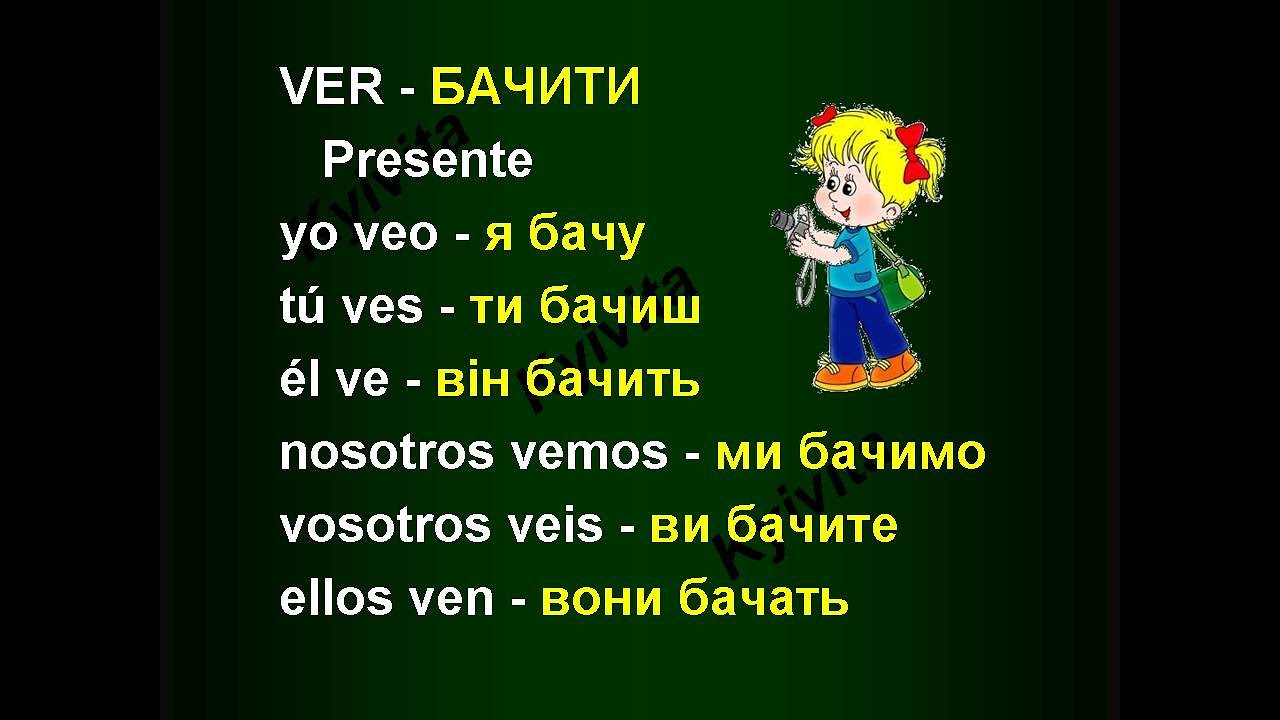 VER - БАЧИТИ
Presente
yo veo - я бачу
tú ves - ти бачиш
él ve - він бачить
nosotros vemos - ми бачимо
vosotros veis - ви бачите
ellos ven - вони бачать

Kyivita
Kyivita
Kyivita